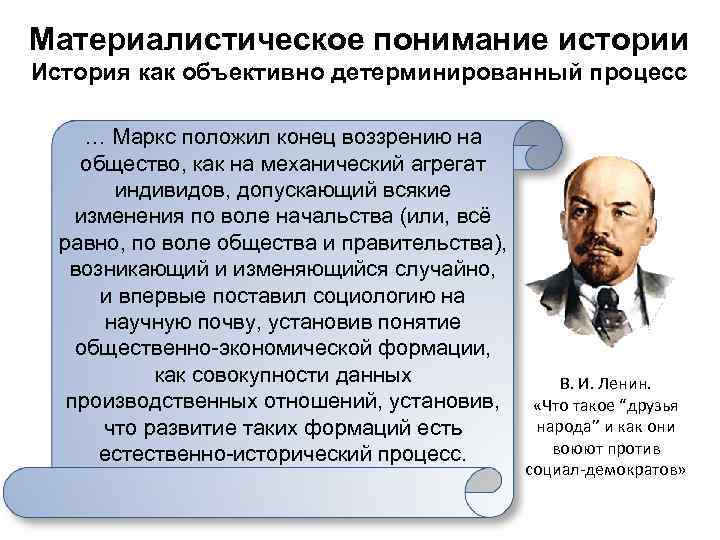 Материалистическое понимание истории
История как объективно детерминированный процесс

… Маркс положил конец воззрению на общество, как на механический агрегат индивидов, допускающий всякие изменения по воле начальства (или, всё равно, по воле общества и правительства), возникающий и изменяющийся случайно, и впервые поставил социологию на научную почву, установив понятие общественно-экономической формации, как совокупности данных производственных отношений, установив, что развитие таких формаций есть естественно-исторический процесс.

В. И. Ленин.
«Что такое “друзья народа” и как они воюют против социал-демократов»